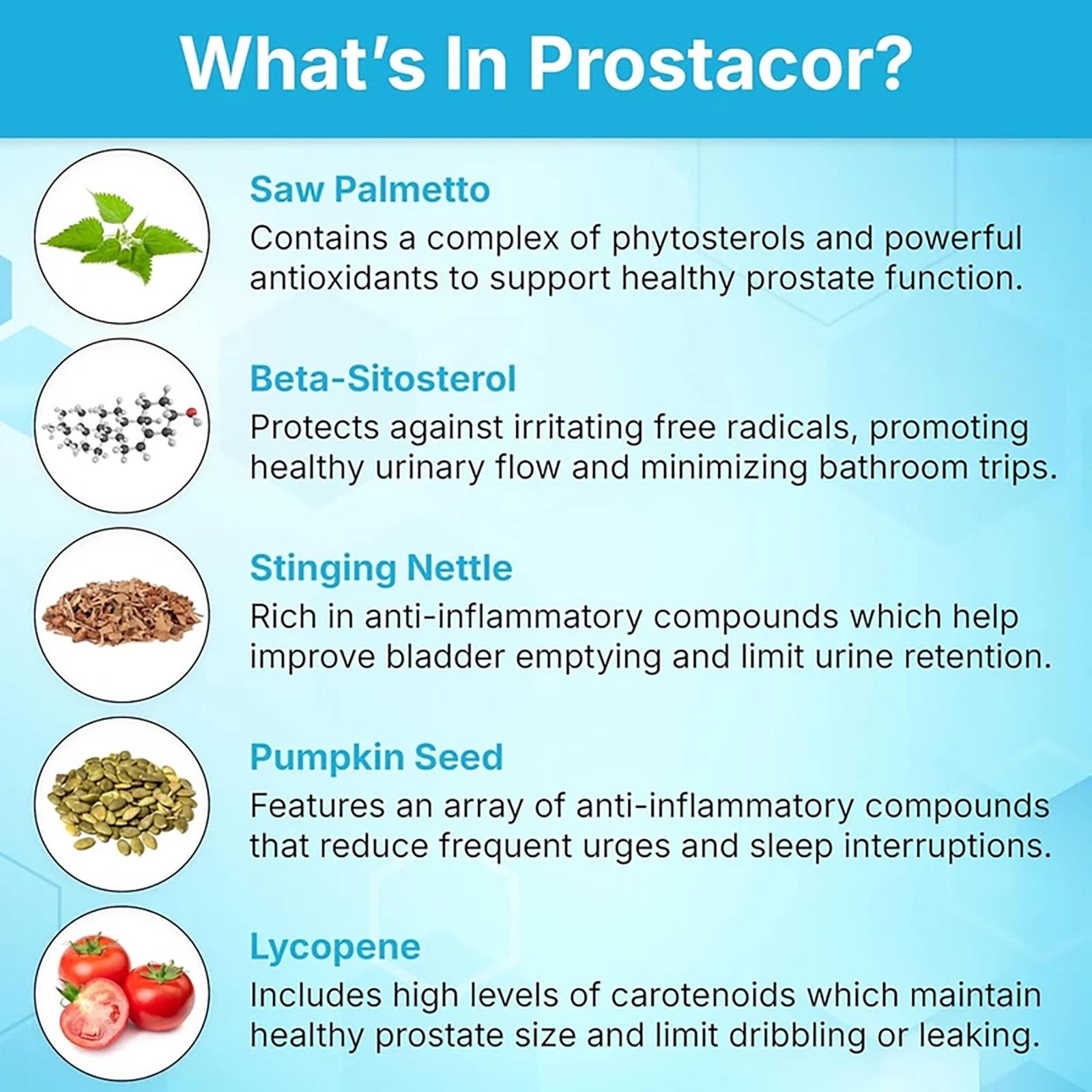 What's In Prostacor?

Saw Palmetto
Contains a complex of phytosterols and powerful antioxidants to support healthy prostate function.

Beta-Sitosterol
Protects against irritating free radicals, promoting healthy urinary flow and minimizing bathroom trips.

Stinging Nettle
Rich in anti-inflammatory compounds which help improve bladder emptying and limit urine retention.

Pumpkin Seed
Features an array of anti-inflammatory compounds that reduce frequent urges and sleep interruptions.

Lycopene
Includes high levels of carotenoids which maintain healthy prostate size and limit dribbling or leaking.